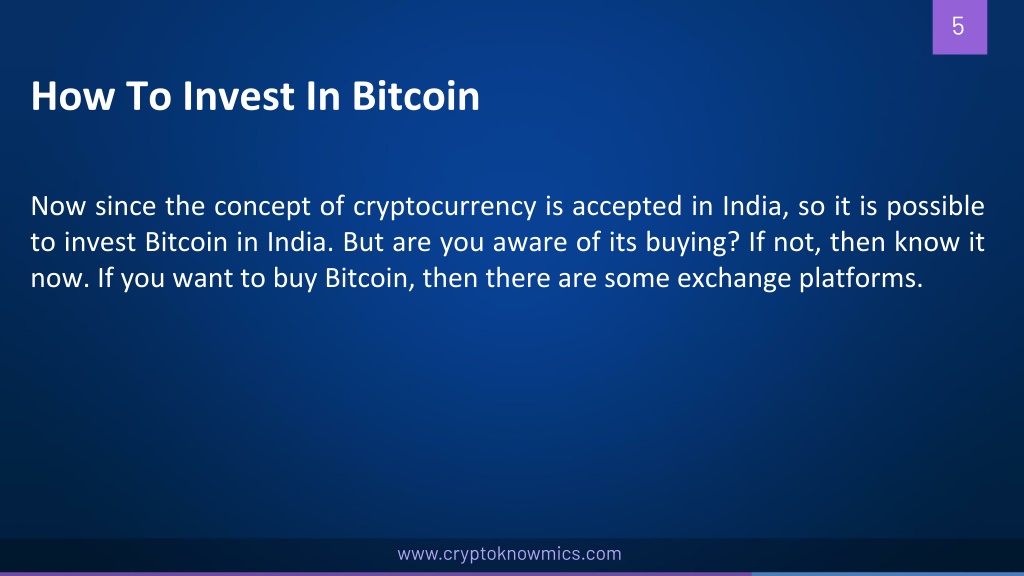 5

How To Invest In Bitcoin

Now since the concept of cryptocurrency is accepted in India, so it is possible to invest Bitcoin in India. But are you aware of its buying? If not, then know it now. If you want to buy Bitcoin, then there are some exchange platforms.

www.cryptoknowmics.com